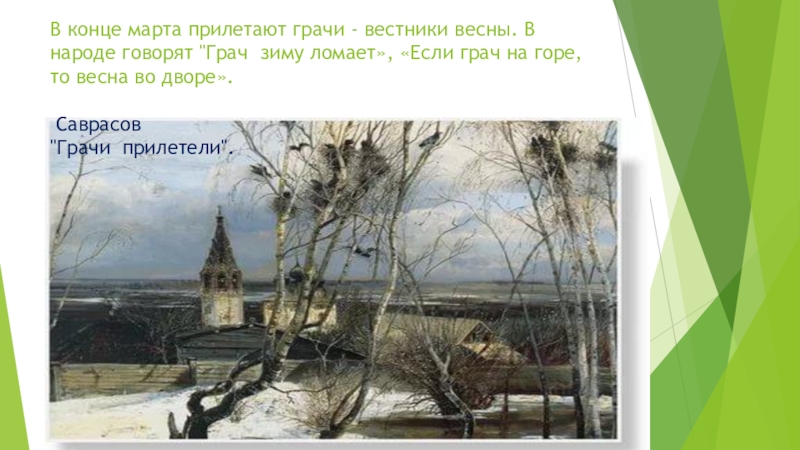 В конце марта прилетают грачи - вестники весны. В народе говорят "Грач зиму ломает», «Если грач на горе, то весна во дворе».

Саврасов
"Грачи прилетели".